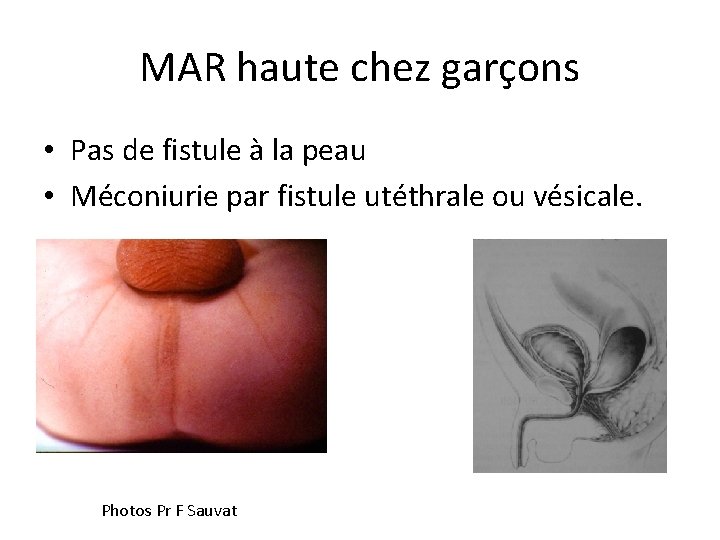 MAR haute chez garçons

• Pas de fistule à la peau
• Méconiurie par fistule utéthrale ou vésicale.

Photos Pr F Sauvat